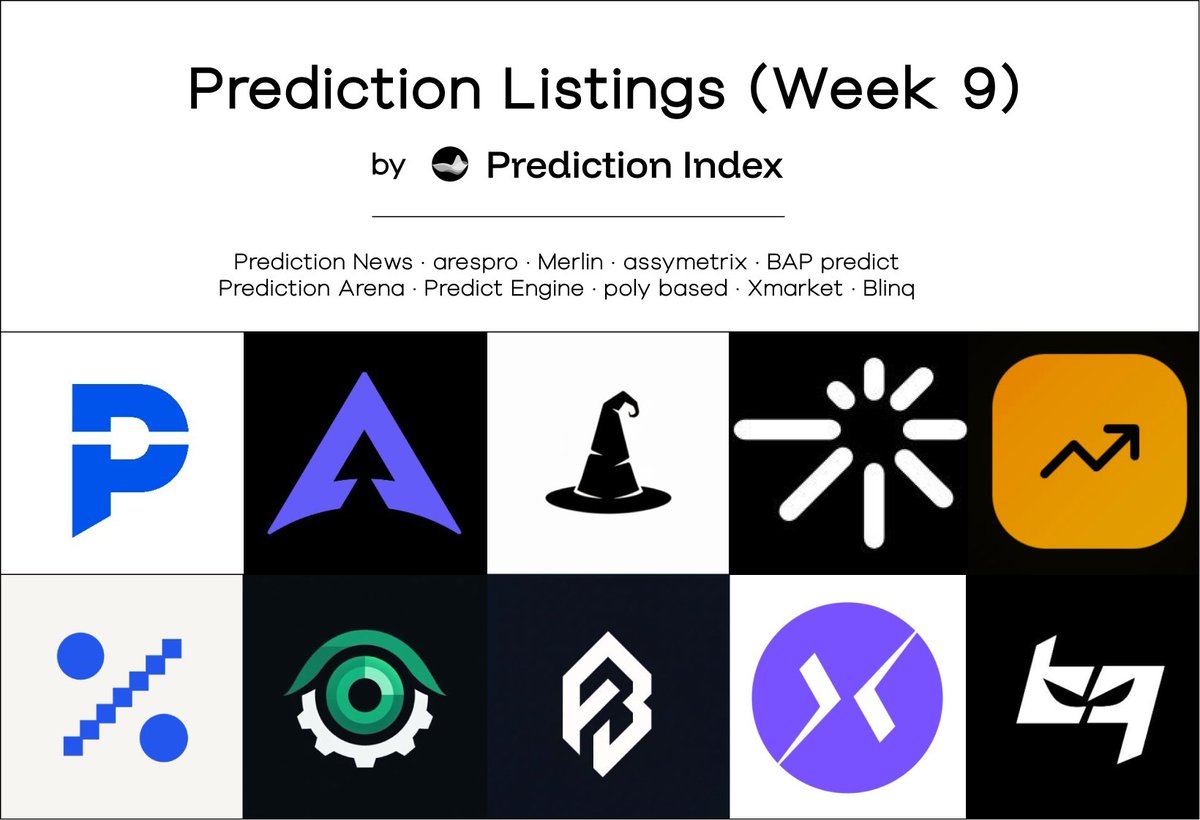 Prediction Listings (Week 9)

by Prediction Index

Prediction News · arespro · Merlin · assymetrix · BAP predict
Prediction Arena · Predict Engine · poly based · Xmarket · Blinq